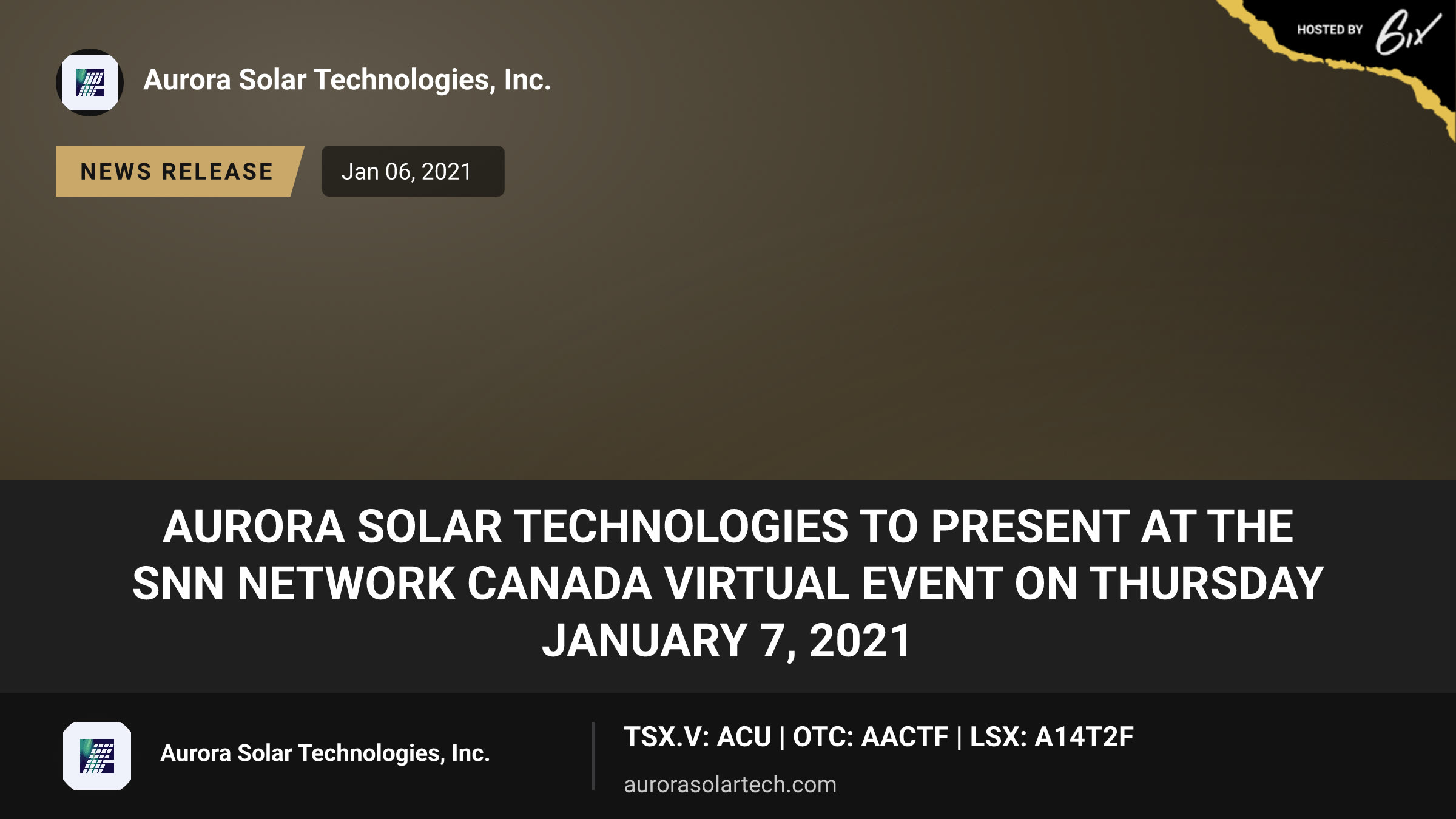 HOSTED BY 6ix

Aurora Solar Technologies, Inc.

NEWS RELEASE

Jan 06, 2021

AURORA SOLAR TECHNOLOGIES TO PRESENT AT THE SNN NETWORK CANADA VIRTUAL EVENT ON THURSDAY JANUARY 7, 2021

Aurora Solar Technologies, Inc.

TSX.V: ACU | OTC: AACTF | LSX: A14T2F

aurorasolartech.com